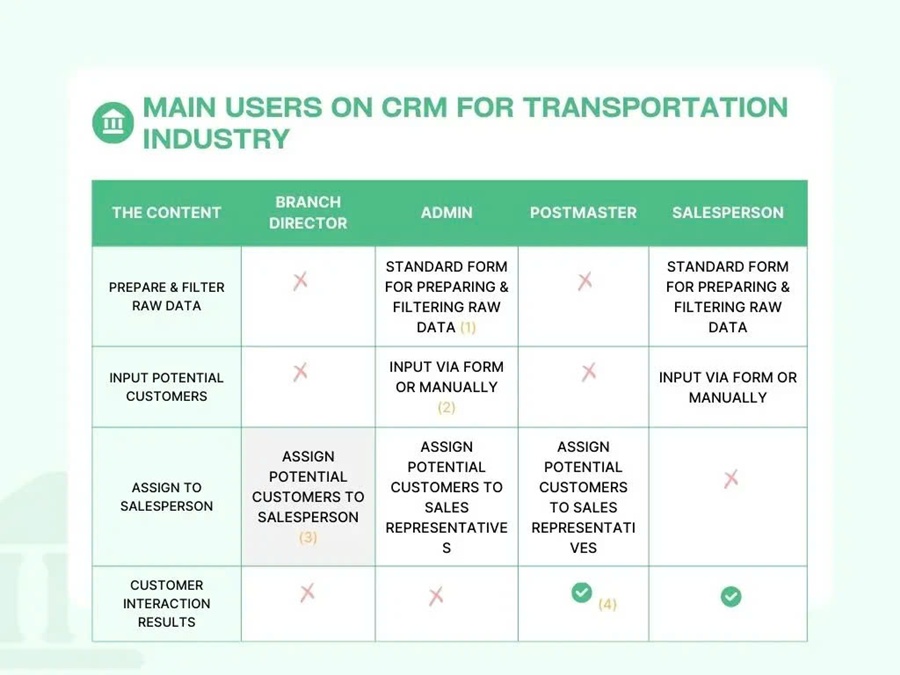 MAIN USERS ON CRM FOR TRANSPORTATION INDUSTRY

| THE CONTENT | BRANCH DIRECTOR | ADMIN | POSTMASTER | SALESPERSON |
|---|---|---|---|---|
| PREPARE & FILTER RAW DATA | ✗ | STANDARD FORM FOR PREPARING & FILTERING RAW DATA (1) | ✗ | STANDARD FORM FOR PREPARING & FILTERING RAW DATA |
| INPUT POTENTIAL CUSTOMERS | ✗ | INPUT VIA FORM OR MANUALLY (2) | ✗ | INPUT VIA FORM OR MANUALLY |
| ASSIGN TO SALESPERSON | ASSIGN POTENTIAL CUSTOMERS TO SALESPERSON (3) | ASSIGN POTENTIAL CUSTOMERS TO SALES REPRESENTATIVES | ASSIGN POTENTIAL CUSTOMERS TO SALES REPRESENTATIVES | ✗ |
| CUSTOMER INTERACTION RESULTS | ✗ | ✗ | ✓ (4) | ✓ |